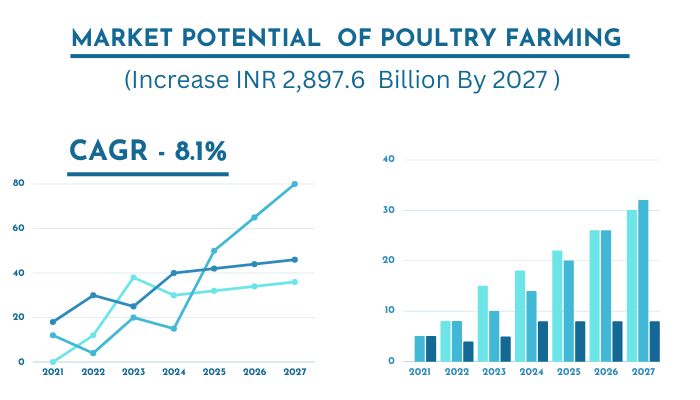 MARKET POTENTIAL OF POULTRY FARMING

(Increase INR 2,897.6 Billion By 2027 )

CAGR - 8.1%

80
60
40
20
0
2021 2022 2023 2024 2025 2026 2027

40
30
20
10
0
2021 2022 2023 2024 2025 2026 2027